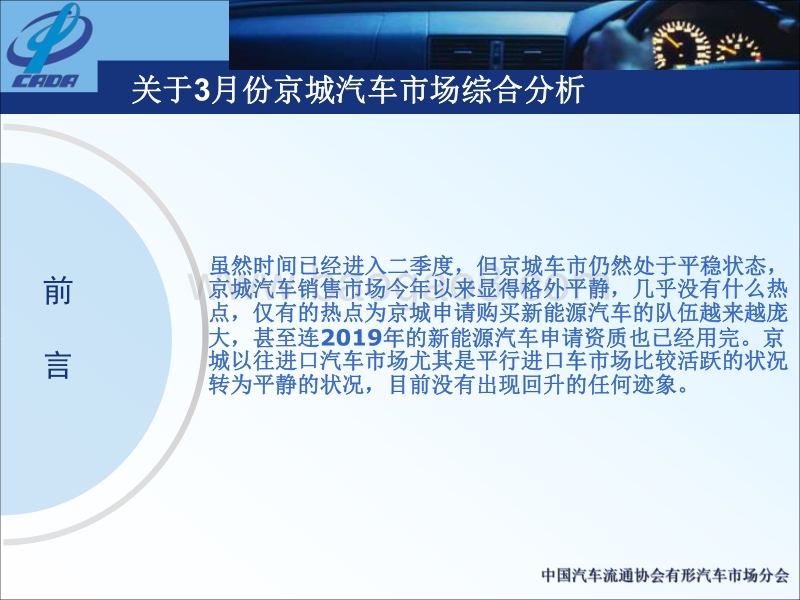 CADA

关于3月份京城汽车市场综合分析

前

言

虽然时间已经进入二季度，但京城车市仍然处于平稳状态，京城汽车销售市场今年以来显得格外平静，几乎没有什么热点，仅有的热点为京城申请购买新能源汽车的队伍越来越庞大，甚至连2019年的新能源汽车申请资质也已经用完。京城以往进口汽车市场尤其是平行进口车市场比较活跃的状况转为平静的状况，目前没有出现回升的任何迹象。

中国汽车流通协会有形汽车市场分会